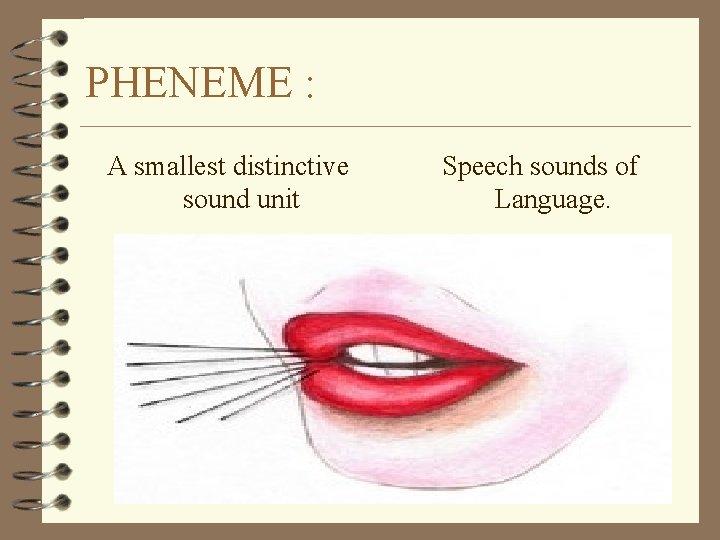 PHENEME :

A smallest distinctive sound unit

Speech sounds of Language.